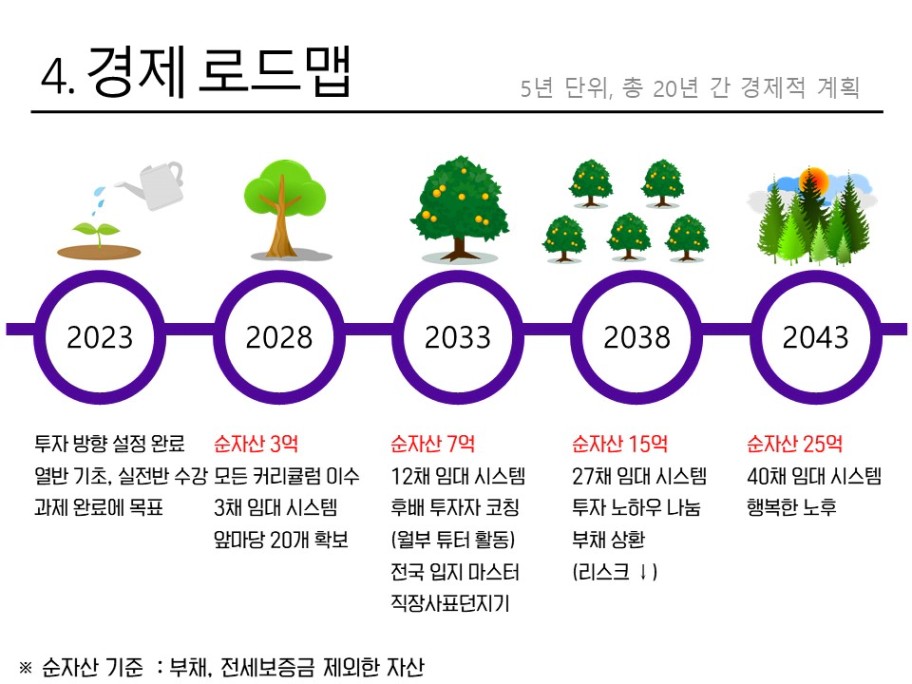 4. 경제 로드맵

5년 단위, 총 20년 간 경제적 계획

2023

2028

2033

2038

2043

투자 방향 설정 완료
열반 기초, 실전반 수강
과제 완료에 목표

순자산 3억
모든 커리큘럼 이수
3채 임대 시스템
앞마당 20개 확보

순자산 7억
12채 임대 시스템
후배 투자자 코칭
(월부 튜터 활동)
전국 입지 마스터
직장사표던지기

순자산 15억
27채 임대 시스템
투자 노하우 나눔
부채 상환
(리스크 ↓)

순자산 25억
40채 임대 시스템
행복한 노후

※ 순자산 기준 : 부채, 전세보증금 제외한 자산